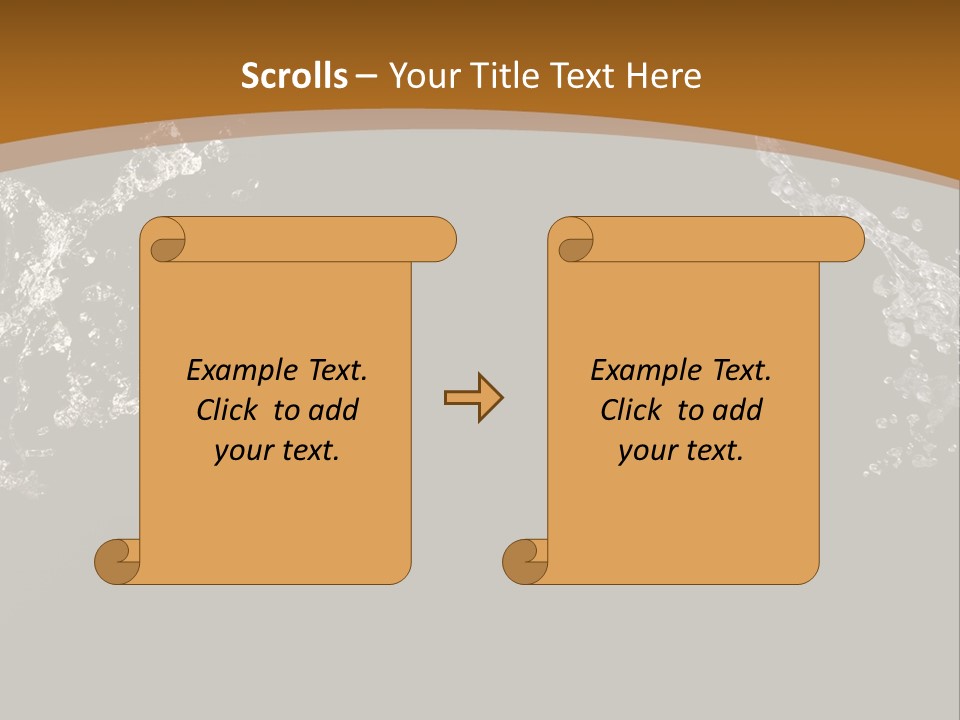 Scrolls – Your Title Text Here

Example Text. Click to add your text.

Example Text. Click to add your text.